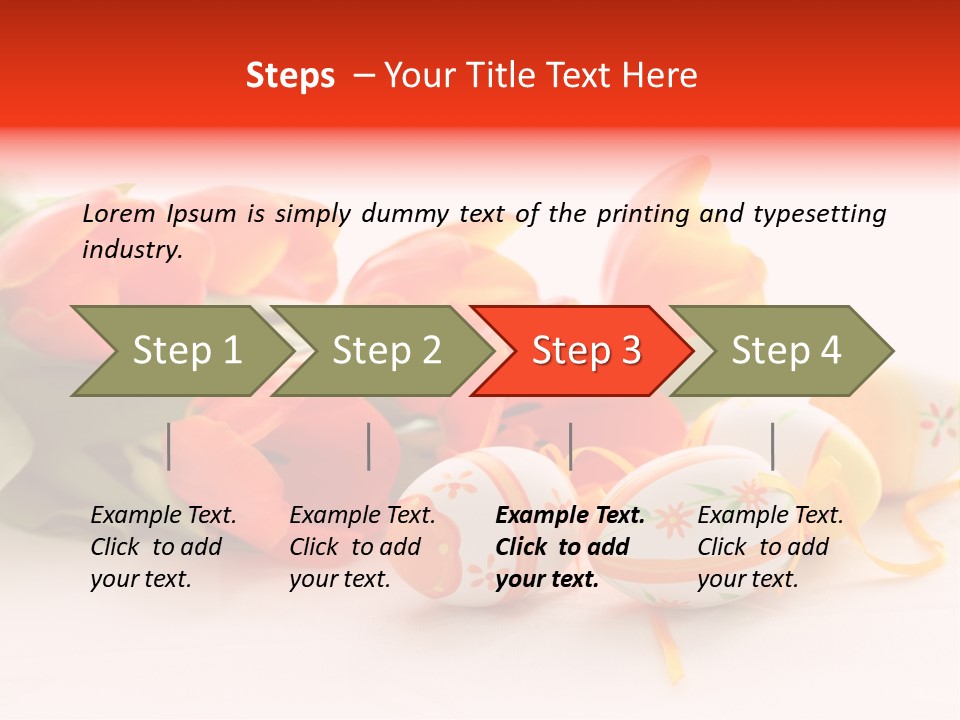 Steps – Your Title Text Here

Lorem Ipsum is simply dummy text of the printing and typesetting industry.

Step 1

Step 2

Step 3

Step 4

Example Text. Click to add your text.

Example Text. Click to add your text.

Example Text. Click to add your text.

Example Text. Click to add your text.